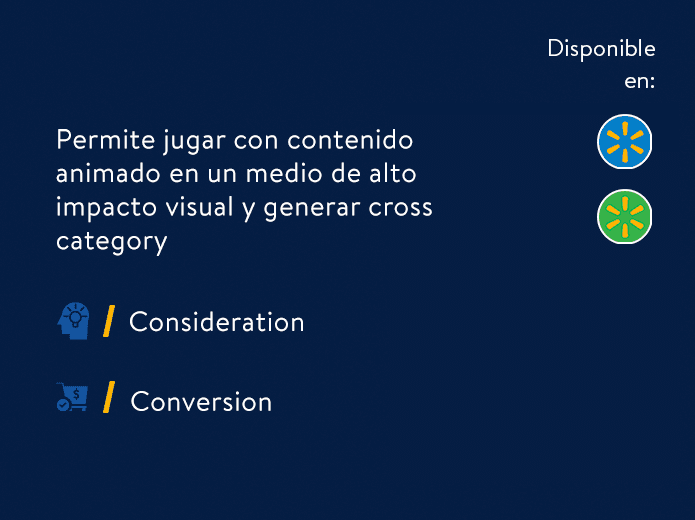 Disponible en:

Permite jugar con contenido animado en un medio de alto impacto visual y generar cross category

/ Consideration

/ Conversion